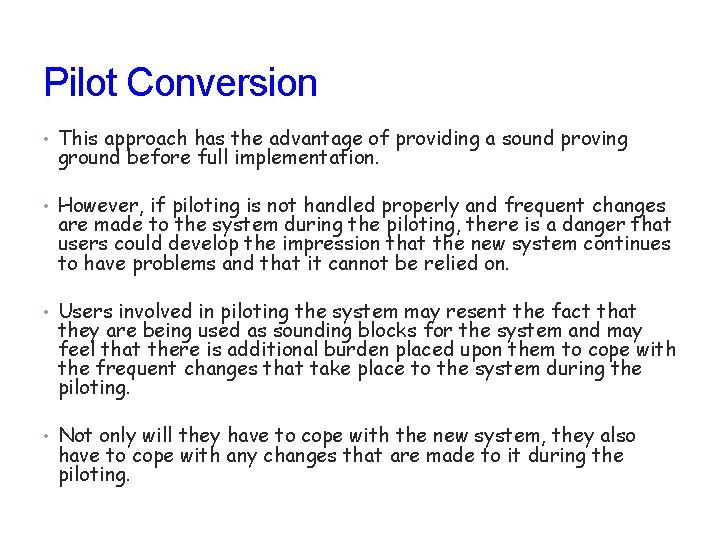 Pilot Conversion

• This approach has the advantage of providing a sound proving ground before full implementation.

• However, if piloting is not handled properly and frequent changes are made to the system during the piloting, there is a danger that users could develop the impression that the new system continues to have problems and that it cannot be relied on.

• Users involved in piloting the system may resent the fact that they are being used as sounding blocks for the system and may feel that there is additional burden placed upon them to cope with the frequent changes that take place to the system during the piloting.

• Not only will they have to cope with the new system, they also have to cope with any changes that are made to it during the piloting.